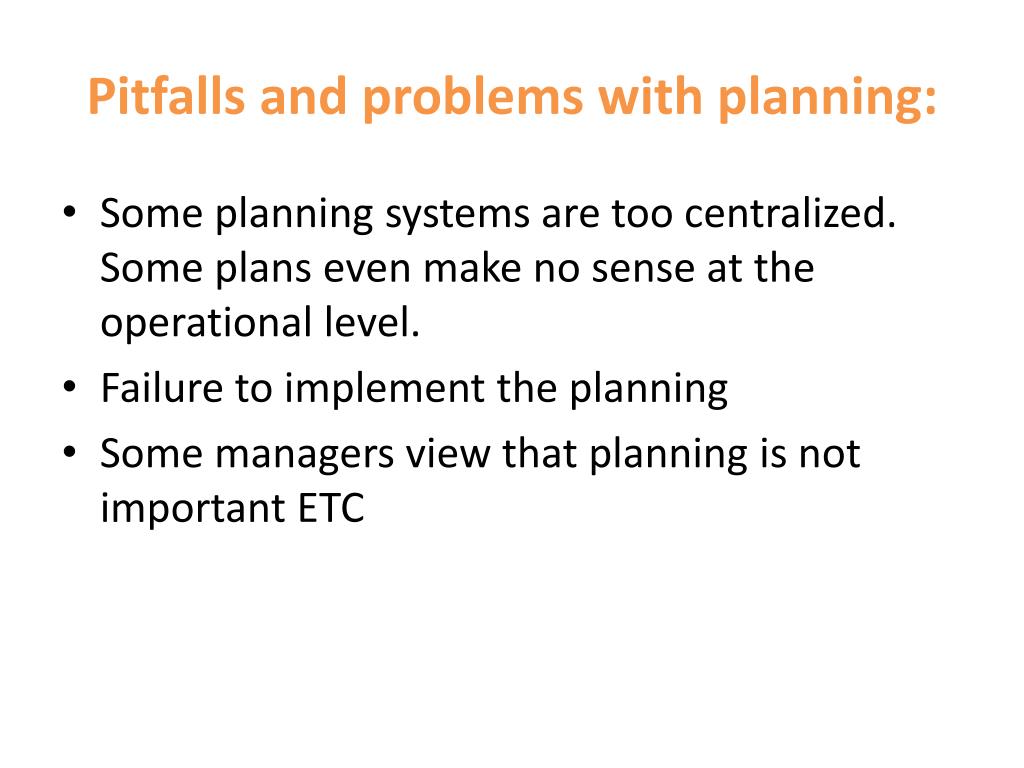 Pitfalls and problems with planning:

• Some planning systems are too centralized. Some plans even make no sense at the operational level.
• Failure to implement the planning
• Some managers view that planning is not important ETC